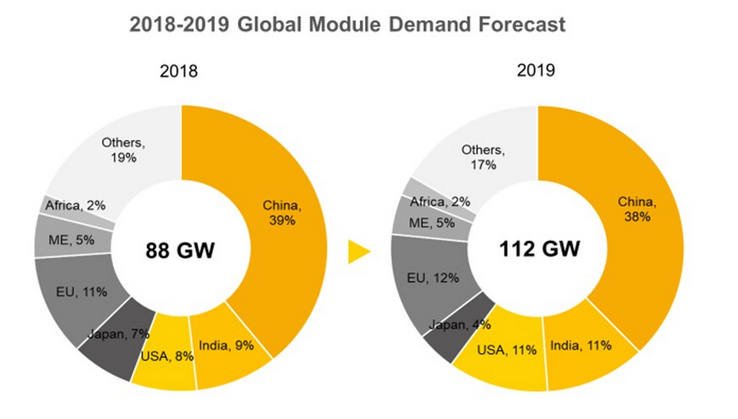 2018-2019 Global Module Demand Forecast

2018

Others, 19%
Africa, 2%
ME, 5%
EU, 11%
Japan, 7%
USA, 8%
India, 9%
China, 39%
88 GW

2019

Others, 17%
Africa, 2%
ME, 5%
EU, 12%
Japan, 4%
USA, 11%
India, 11%
China, 38%
112 GW